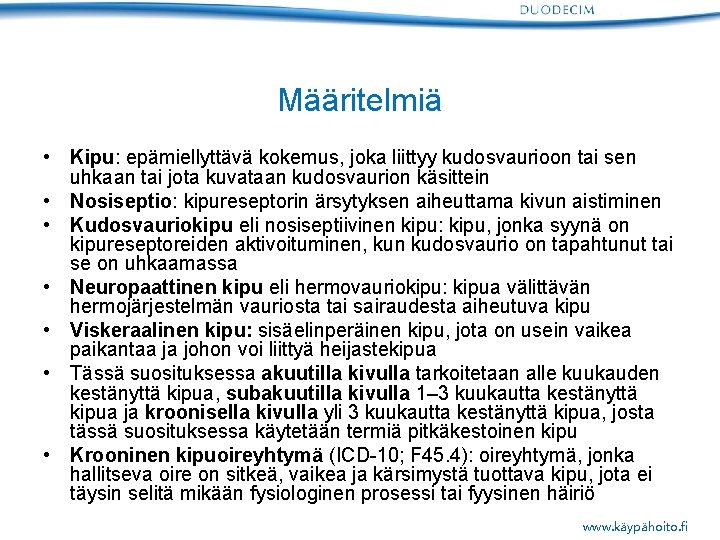 DUODECIM

Määritelmiä

• Kipu: epämiellyttävä kokemus, joka liittyy kudosvaurioon tai sen uhkaan tai jota kuvataan kudosvaurion käsittein
• Nosiseptio: kipureseptorin ärsytyksen aiheuttama kivun aistiminen
• Kudosvauriokipu eli nosiseptiivinen kipu: kipu, jonka syynä on kipureseptoreiden aktivoituminen, kun kudosvaurio on tapahtunut tai se on uhkaamassa
• Neuropaattinen kipu eli hermovauriokipu: kipua välittävän hermojärjestelmän vauriosta tai sairaudesta aiheutuva kipu
• Viskeraalinen kipu: sisäelinperäinen kipu, jota on usein vaikea paikantaa ja johon voi liittyä heijastekipua
• Tässä suosituksessa akuutilla kivulla tarkoitetaan alle kuukauden kestänyttä kipua, subakuutilla kivulla 1–3 kuukautta kestänyttä kipua ja kroonisella kivulla yli 3 kuukautta kestänyttä kipua, josta tässä suosituksessa käytetään termiä pitkäkestoinen kipu
• Krooninen kipuoireyhtymä (ICD-10; F45.4): oireyhtymä, jonka hallitseva oire on sitkeä, vaikea ja kärsimystä tuottava kipu, jota ei täysin selitä mikään fysiologinen prosessi tai fyysinen häiriö

www.käypähoito.fi